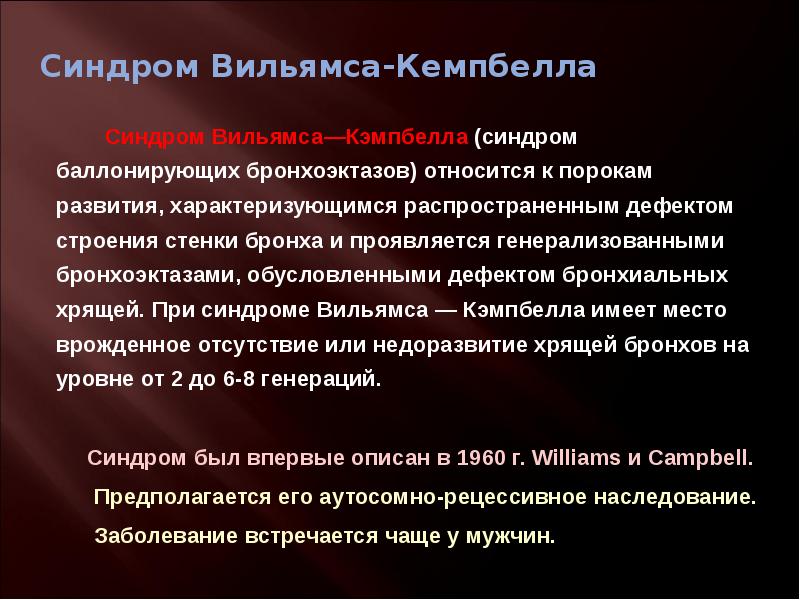 Синдром Вильямса-Кемпбелла

Синдром Вильямса—Кэмпбелла (синдром баллонирующих бронхоэктазов) относится к порокам развития, характеризующимся распространенным дефектом строения стенки бронха и проявляется генерализованными бронхоэктазами, обусловленными дефектом бронхиальных хрящей. При синдроме Вильямса — Кэмпбелла имеет место врожденное отсутствие или недоразвитие хрящей бронхов на уровне от 2 до 6-8 генераций.

Синдром был впервые описан в 1960 г. Williams и Campbell.

Предполагается его аутосомно-рецессивное наследование.

Заболевание встречается чаще у мужчин.